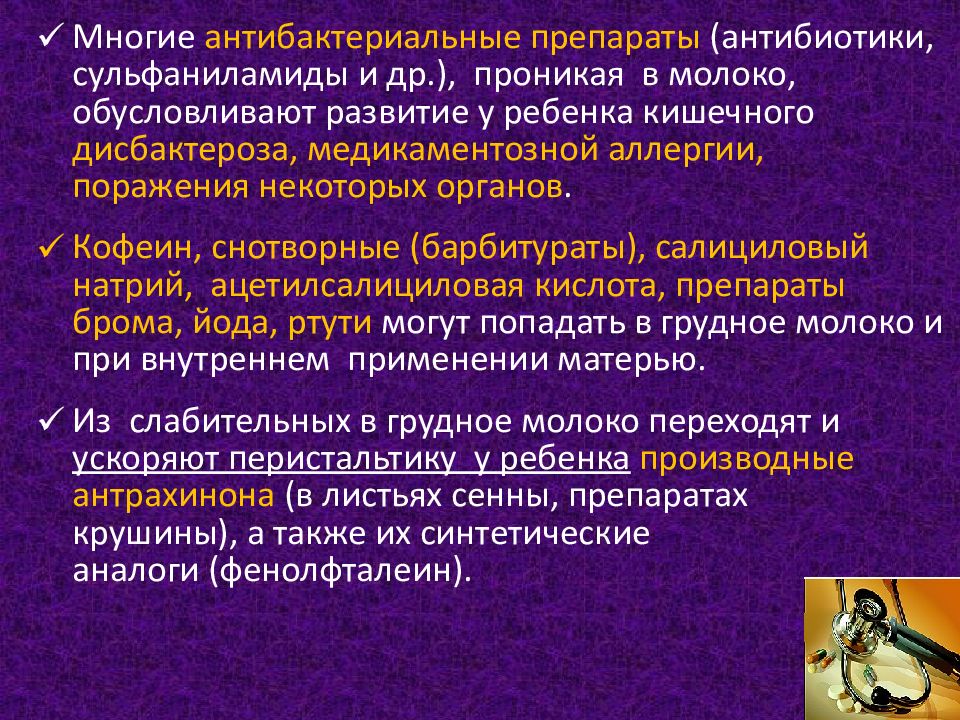 ✓ Многие антибактериальные препараты (антибиотики, сульфаниламиды и др.), проникая в молоко, обусловливают развитие у ребенка кишечного дисбактероза, медикаментозной аллергии, поражения некоторых органов.

✓ Кофеин, снотворные (барбитураты), салициловый натрий, ацетилсалициловая кислота, препараты брома, йода, ртути могут попадать в грудное молоко и при внутреннем применении матерью.

✓ Из слабительных в грудное молоко переходят и ускоряют перистальтику у ребенка производные антрахинона (в листьях сенны, препаратах крушины), а также их синтетические аналоги (фенолфталеин).